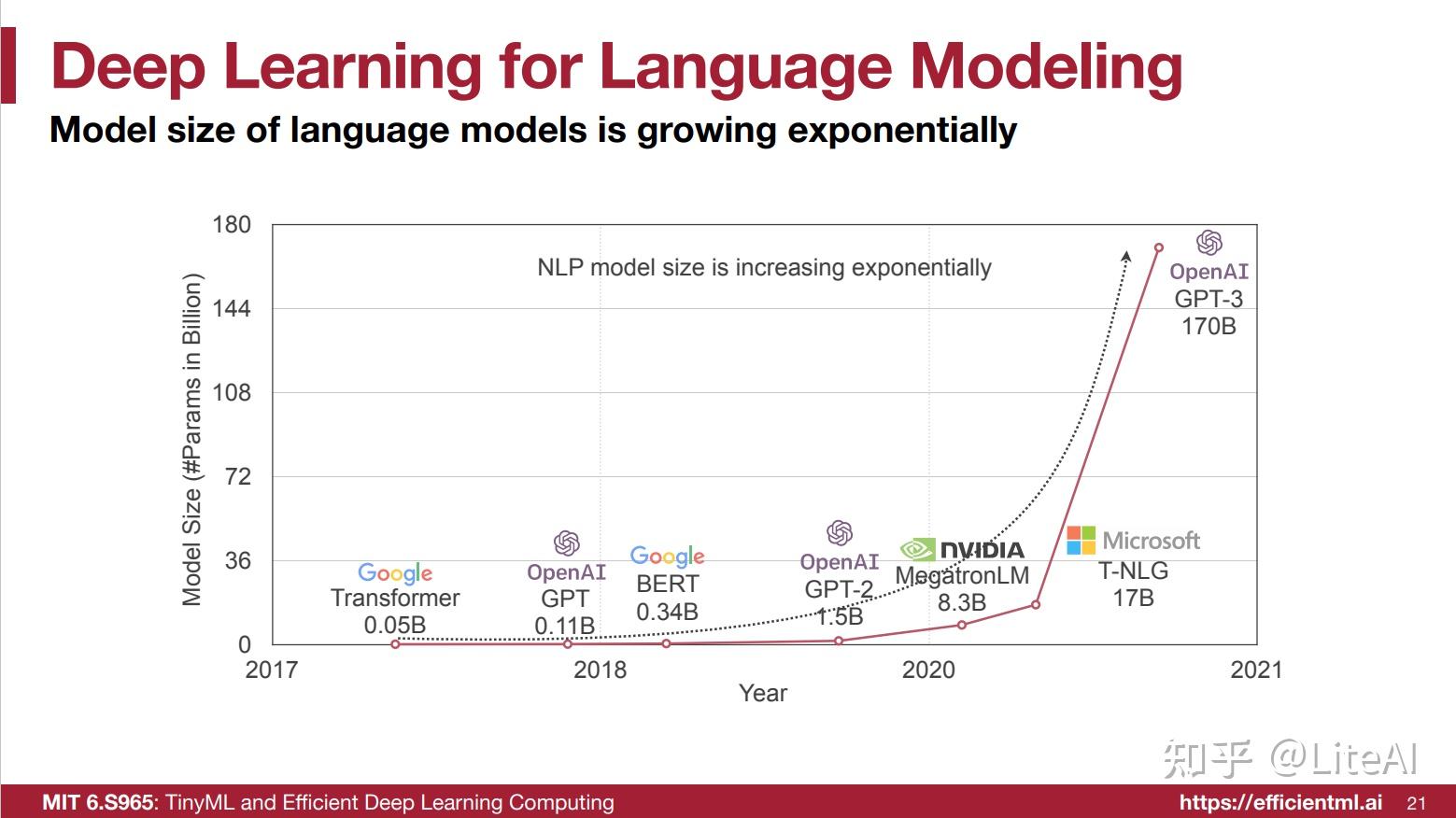 Deep Learning for Language Modeling

Model size of language models is growing exponentially

180
144
108
72
36
0

Model Size (#Params in Billion)

NLP model size is increasing exponentially

Google
Transformer
0.05B

OpenAI
GPT
0.11B

Google
BERT
0.34B

OpenAI
GPT-2
1.5B

NVIDIA
MegatronLM
8.3B

Microsoft
T-NLG
17B

OpenAI
GPT-3
170B

2017
2018
2020
2021
Year

知乎 @LiteAI

MIT 6.S965: TinyML and Efficient Deep Learning Computing
https://efficientml.ai 21